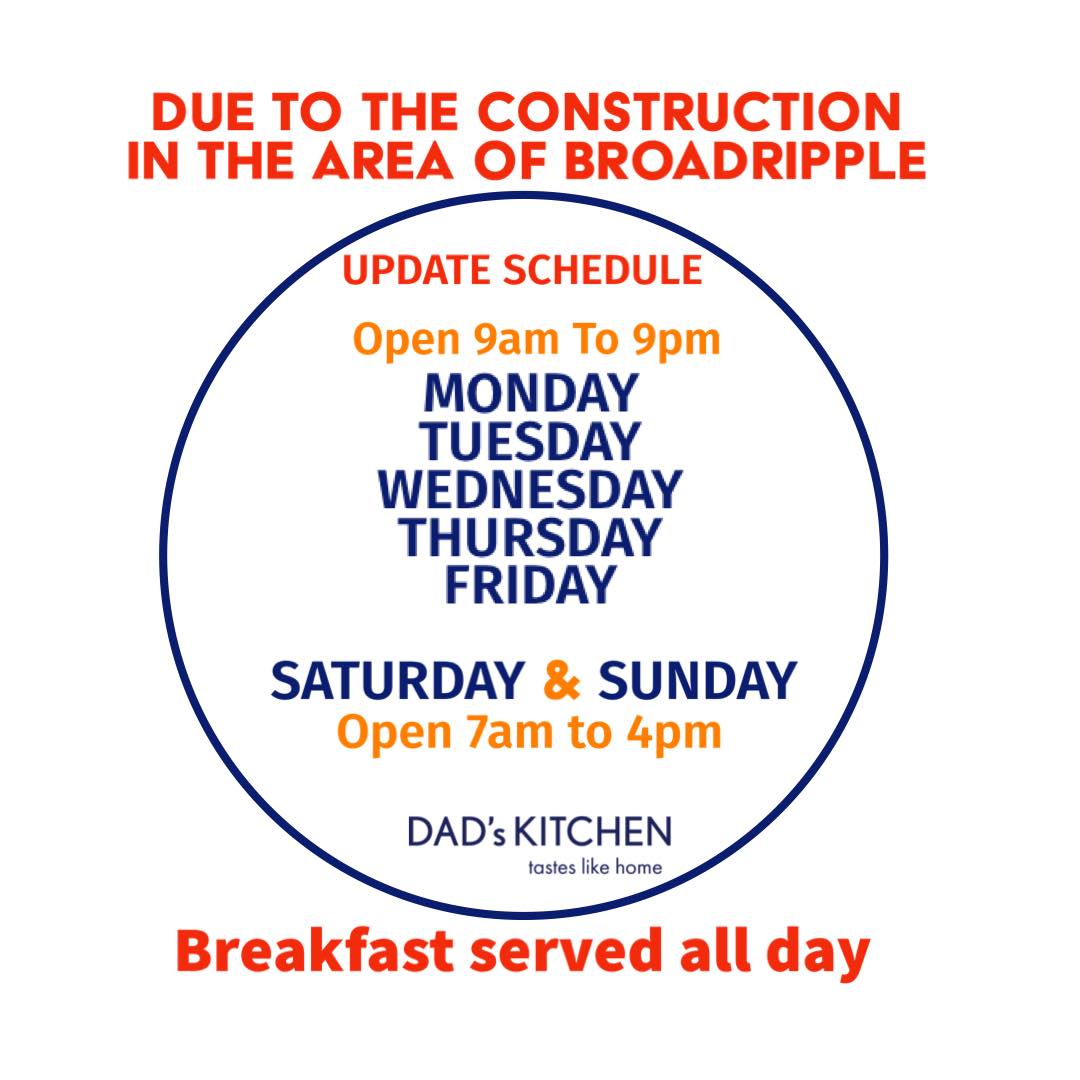 DUE TO THE CONSTRUCTION
IN THE AREA OF BROADRIPPLE

UPDATE SCHEDULE

Open 9am To 9pm

MONDAY
TUESDAY
WEDNESDAY
THURSDAY
FRIDAY

SATURDAY & SUNDAY
Open 7am to 4pm

DAD's KITCHEN
tastes like home

Breakfast served all day